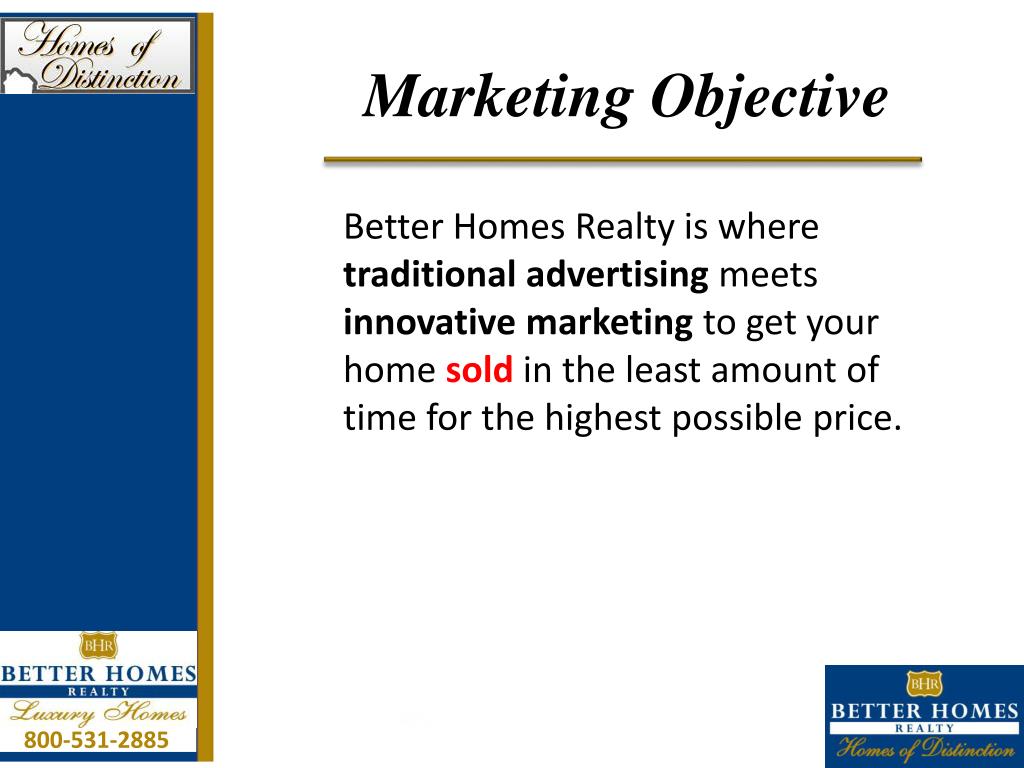 Homes of Distinction

Marketing Objective

Better Homes Realty is where traditional advertising meets innovative marketing to get your home sold in the least amount of time for the highest possible price.

BHR
BETTER HOMES
REALTY
Luxury Homes
800-531-2885

BHR
BETTER HOMES
REALTY
Homes of Distinction